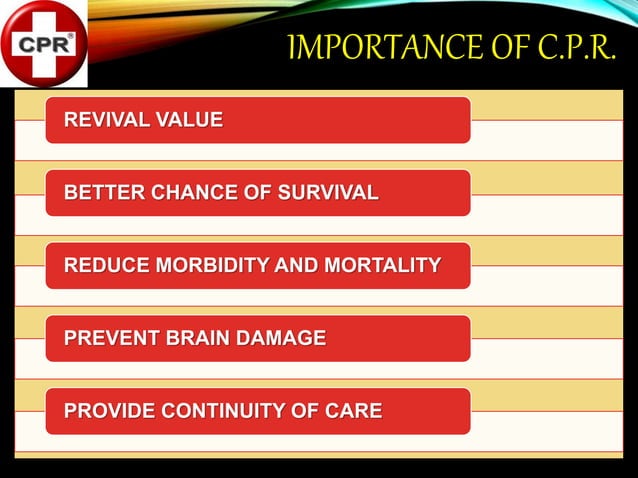 CPR®

IMPORTANCE OF C.P.R.

REVIVAL VALUE

BETTER CHANCE OF SURVIVAL

REDUCE MORBIDITY AND MORTALITY

PREVENT BRAIN DAMAGE

PROVIDE CONTINUITY OF CARE